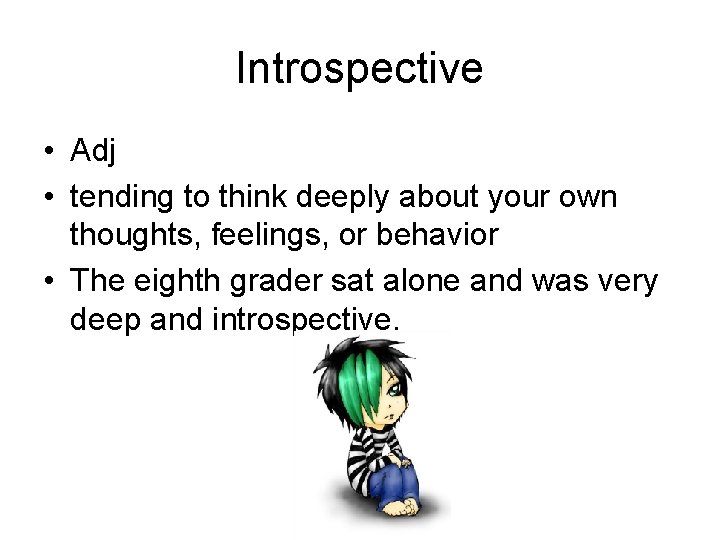 Introspective

• Adj
• tending to think deeply about your own thoughts, feelings, or behavior
• The eighth grader sat alone and was very deep and introspective.